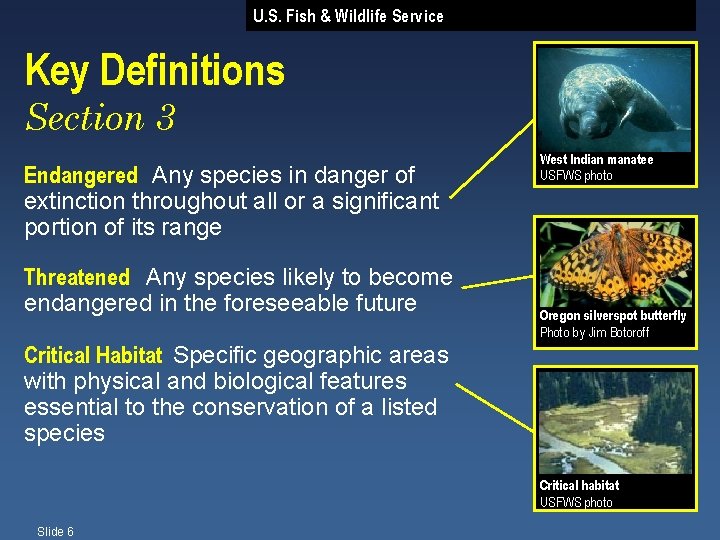 U.S. Fish & Wildlife Service

Key Definitions
Section 3

Endangered Any species in danger of extinction throughout all or a significant portion of its range

Threatened Any species likely to become endangered in the foreseeable future

Critical Habitat Specific geographic areas with physical and biological features essential to the conservation of a listed species

West Indian manatee
USFWS photo

Oregon silverspot butterfly
Photo by Jim Botoroff

Critical habitat
USFWS photo

Slide 6